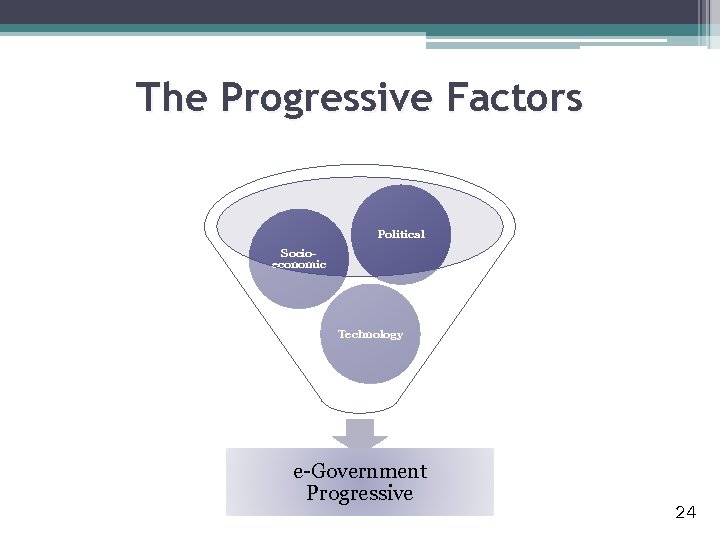 The Progressive Factors

Socio-economic

Political

Technology

e-Government Progressive

24